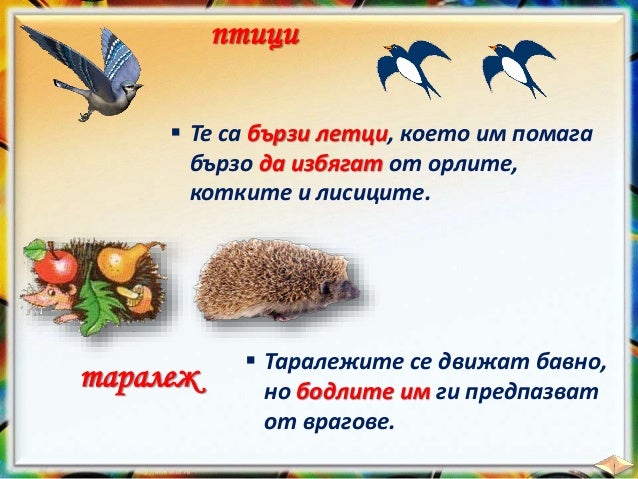 птици

▪ Те са бързи летци, което им помага бързо да избягат от орлите, котките и лисиците.

таралеж

▪ Таралежите се движат бавно, но бодлите им ги предпазват от врагове.